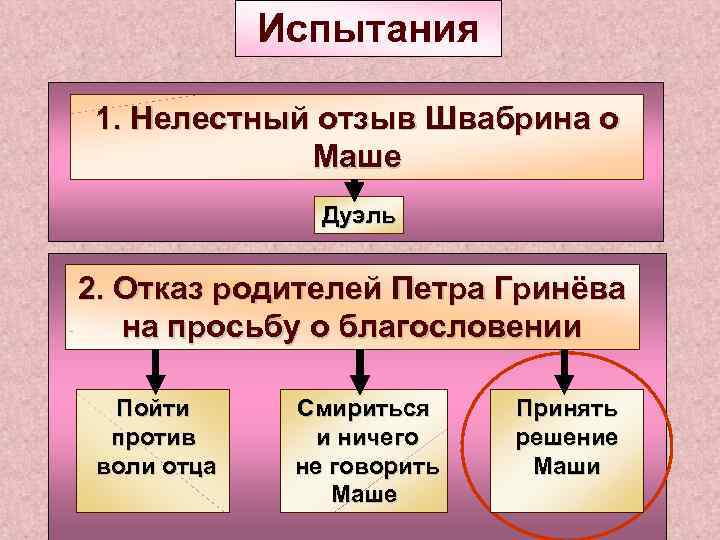 Испытания

1. Нелестный отзыв Швабрина о Маше

Дуэль

2. Отказ родителей Петра Гринёва на просьбу о благословении

Пойти против воли отца

Смириться и ничего не говорить Маше

Принять решение Маши